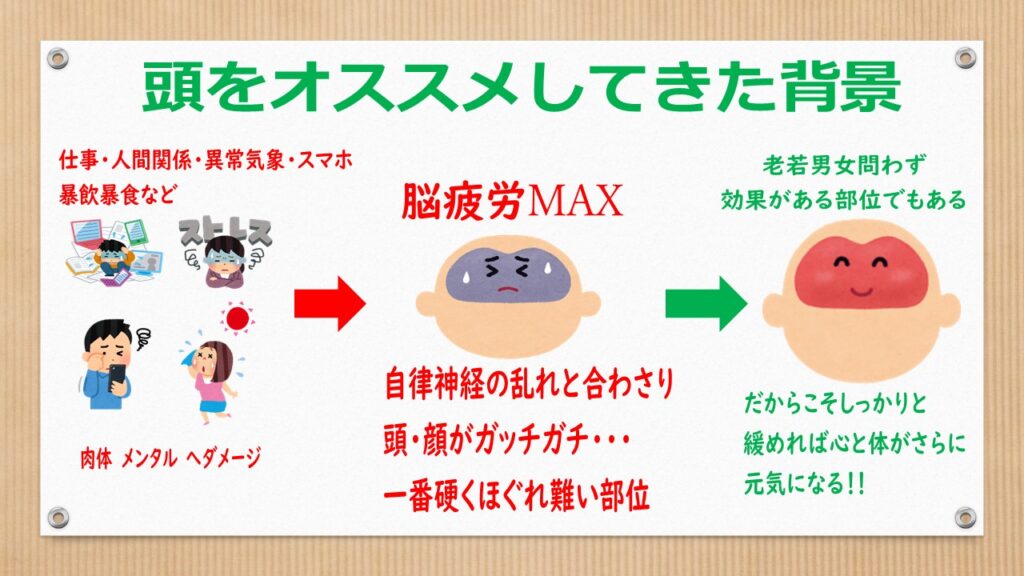 頭をオススメしてきた背景

仕事・人間関係・異常気象・スマホ
暴飲暴食など

ストレス

肉体 メンタル へダメージ

脳疲労MAX

自律神経の乱れと合わさり
頭・顔がガッチガチ・・・
一番硬くほぐれ難い部位

老若男女問わず
効果がある部位でもある

だからこそしっかりと
緩めれば心と体がさらに
元気になる!!